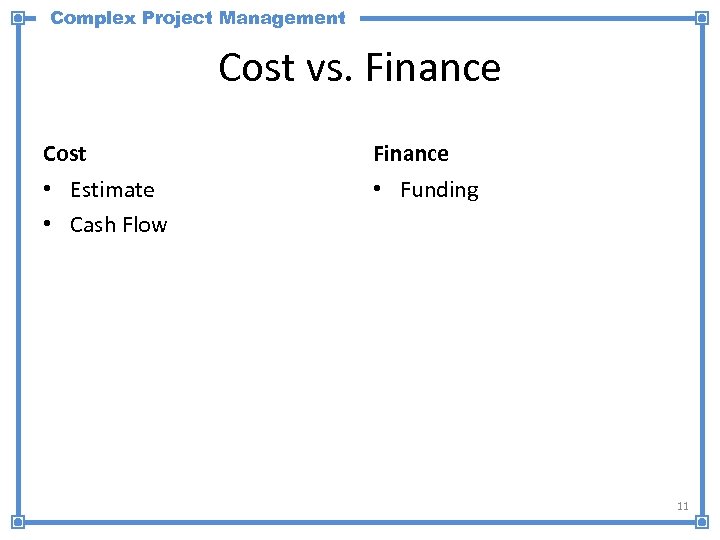 Complex Project Management

Cost vs. Finance

Cost

• Estimate
• Cash Flow

Finance

• Funding

11